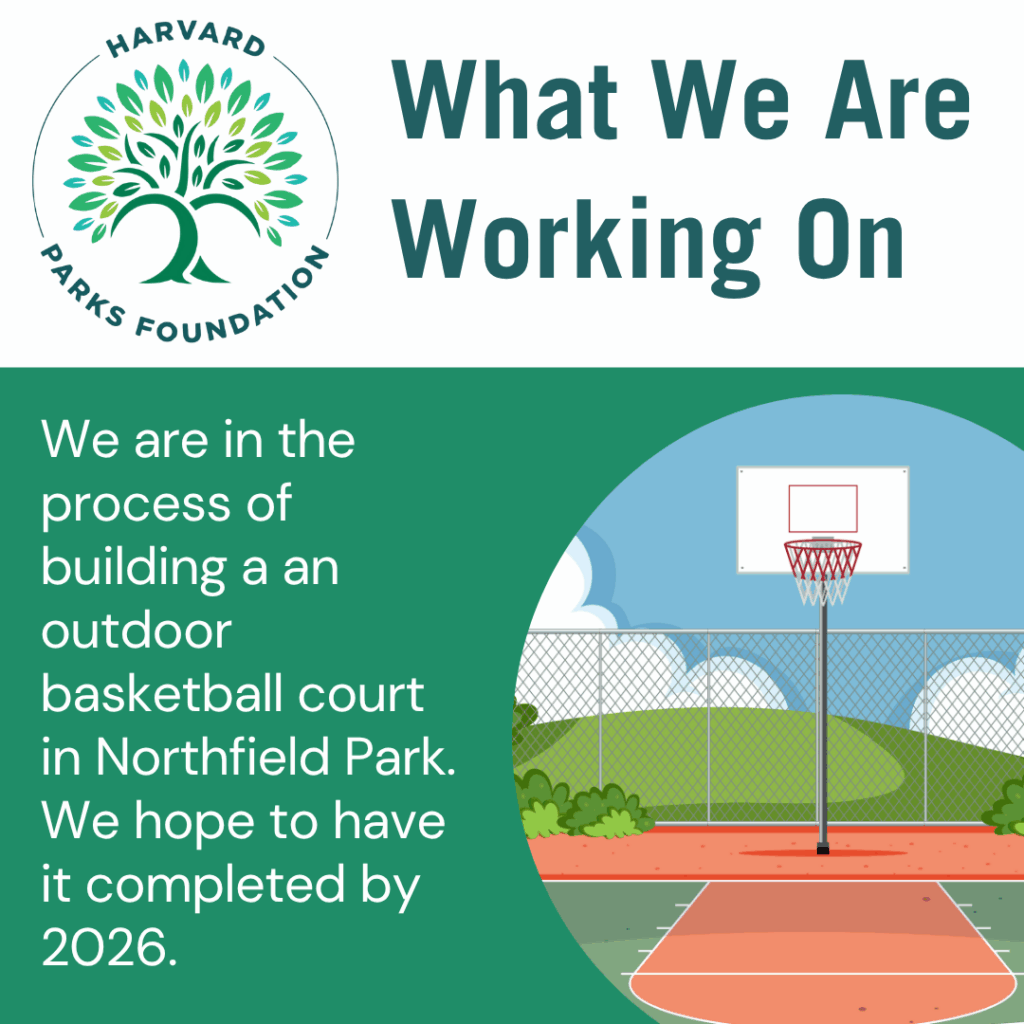 HARVARD
PARKS FOUNDATION

What We Are Working On

We are in the process of building a an outdoor basketball court in Northfield Park. We hope to have it completed by 2026.